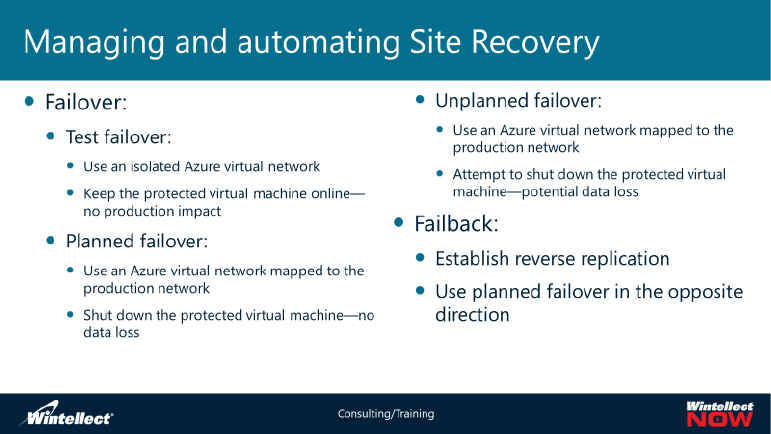 Managing and automating Site Recovery

- Failover:
  - Test failover:
    - Use an isolated Azure virtual network
    - Keep the protected virtual machine online—no production impact
  - Planned failover:
    - Use an Azure virtual network mapped to the production network
    - Shut down the protected virtual machine—no data loss

  - Unplanned failover:
    - Use an Azure virtual network mapped to the production network
    - Attempt to shut down the protected virtual machine—potential data loss
- Failback:
  - Establish reverse replication
  - Use planned failover in the opposite direction

Wintellect

Consulting/Training

Wintellect NOW